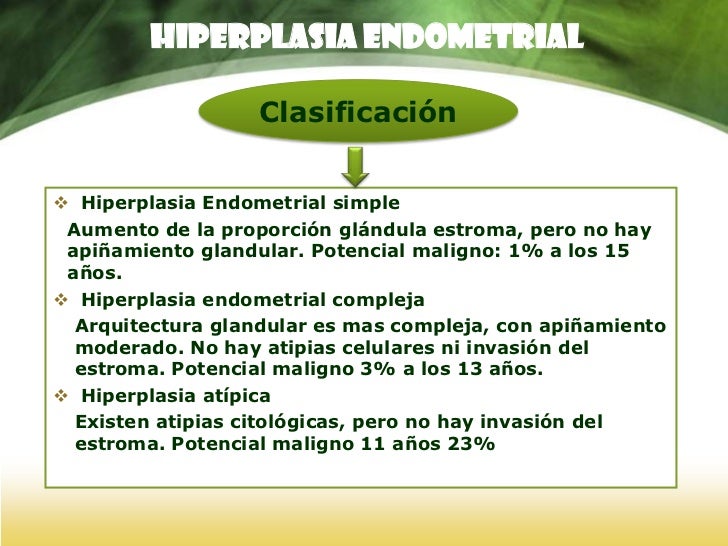 HIPERPLASIA ENDOMETRIAL

Clasificación

❖ Hiperplasia Endometrial simple
Aumento de la proporción glándula estroma, pero no hay apiñamiento glandular. Potencial maligno: 1% a los 15 años.

❖ Hiperplasia endometrial compleja
Arquitectura glandular es mas compleja, con apiñamiento moderado. No hay atipias celulares ni invasión del estroma. Potencial maligno 3% a los 13 años.

❖ Hiperplasia atípica
Existen atipias citológicas, pero no hay invasión del estroma. Potencial maligno 11 años 23%